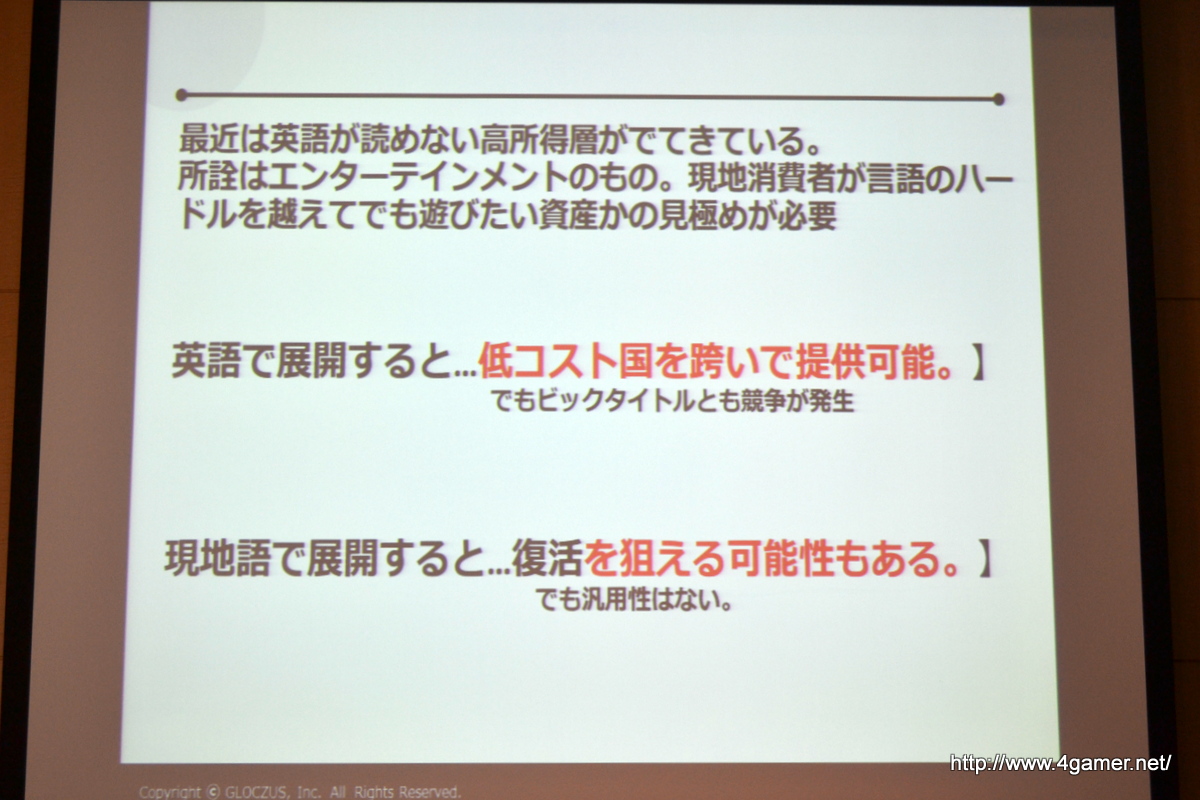 最近は英語が読めない高所得層がでてきている。
所詮はエンターテインメントのもの。現地消費者が言語のハードルを越えてでも遊びたい資産かの見極めが必要

英語で展開すると…低コスト国を跨いで提供可能。】
でもビックタイトルとも競争が発生

現地語で展開すると…復活を狙える可能性もある。】
でも汎用性はない。

Copyright © GLOCZUS, Inc. All Rights Reserved.

http://www.4gamer.net/